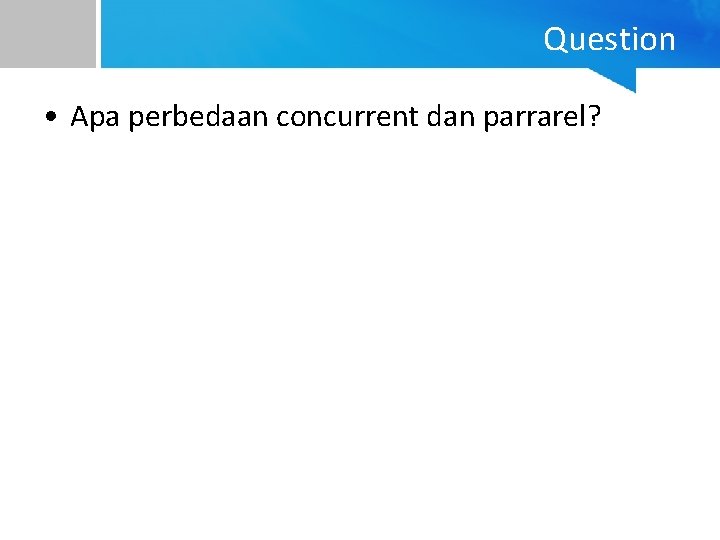 Question

• Apa perbedaan concurrent dan parrarel?